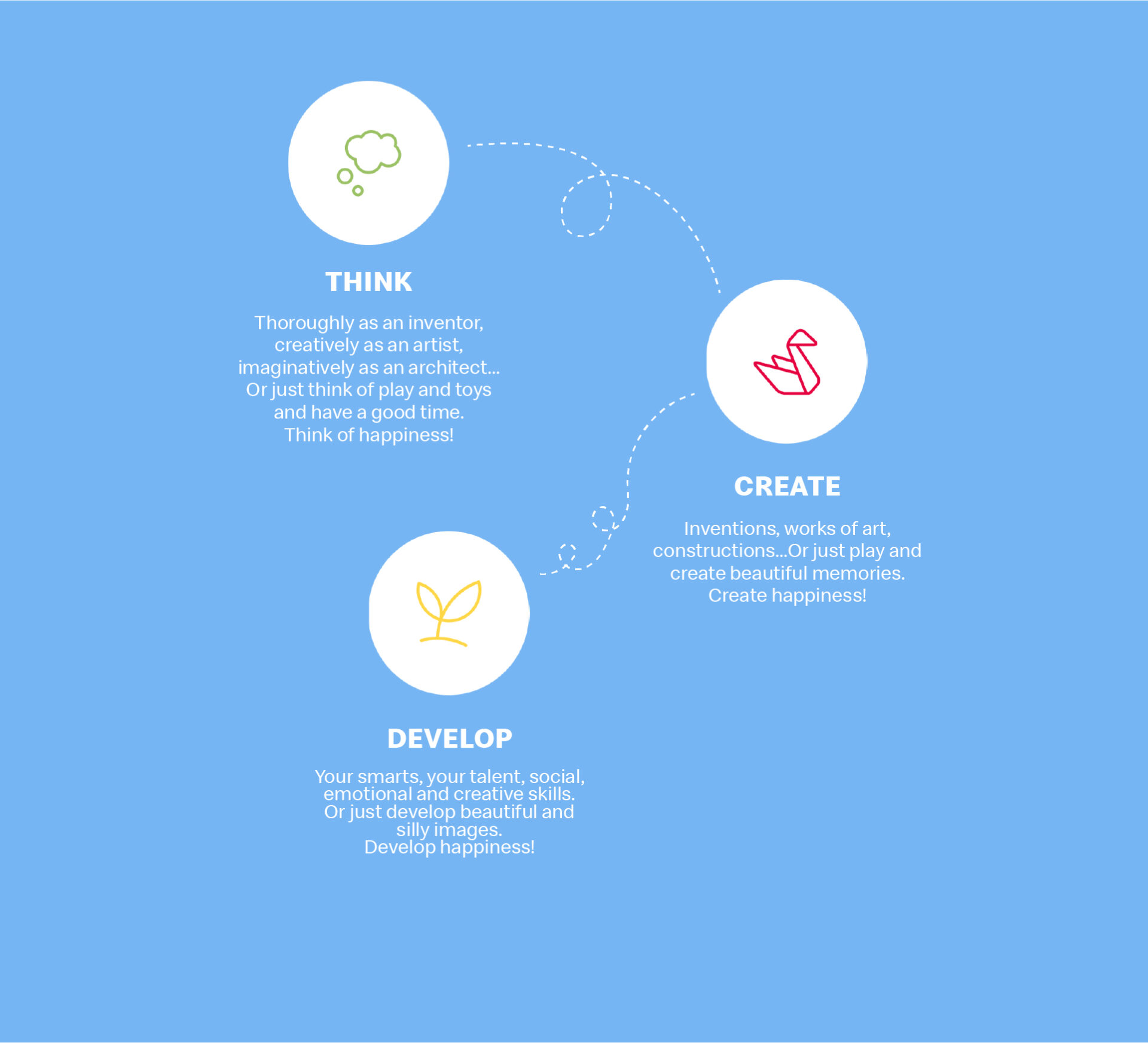 THINK

Thoroughly as an inventor, creatively as an artist, imaginatively as an architect... Or just think of play and toys and have a good time. Think of happiness!

CREATE

Inventions, works of art, constructions...Or just play and create beautiful memories. Create happiness!

DEVELOP

Your smarts, your talent, social, emotional and creative skills. Or just develop beautiful and silly images. Develop happiness!